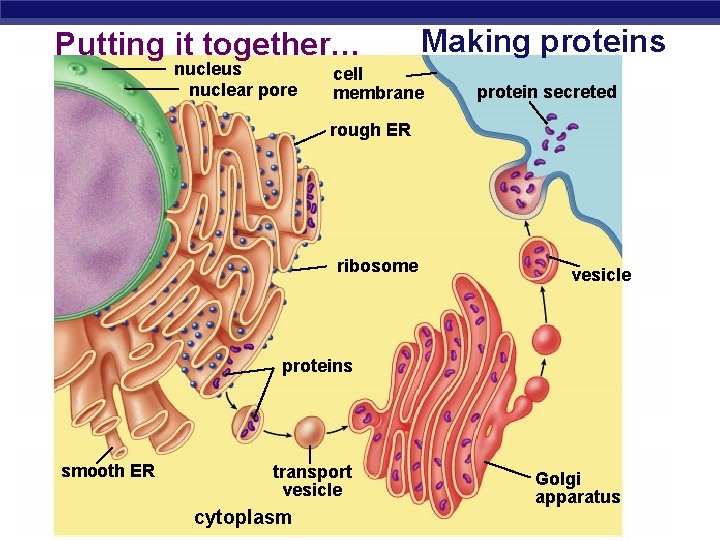 Putting it together...

Making proteins

nucleus

nuclear pore

cell membrane

protein secreted

rough ER

ribosome

vesicle

proteins

smooth ER

transport vesicle

Golgi apparatus

cytoplasm